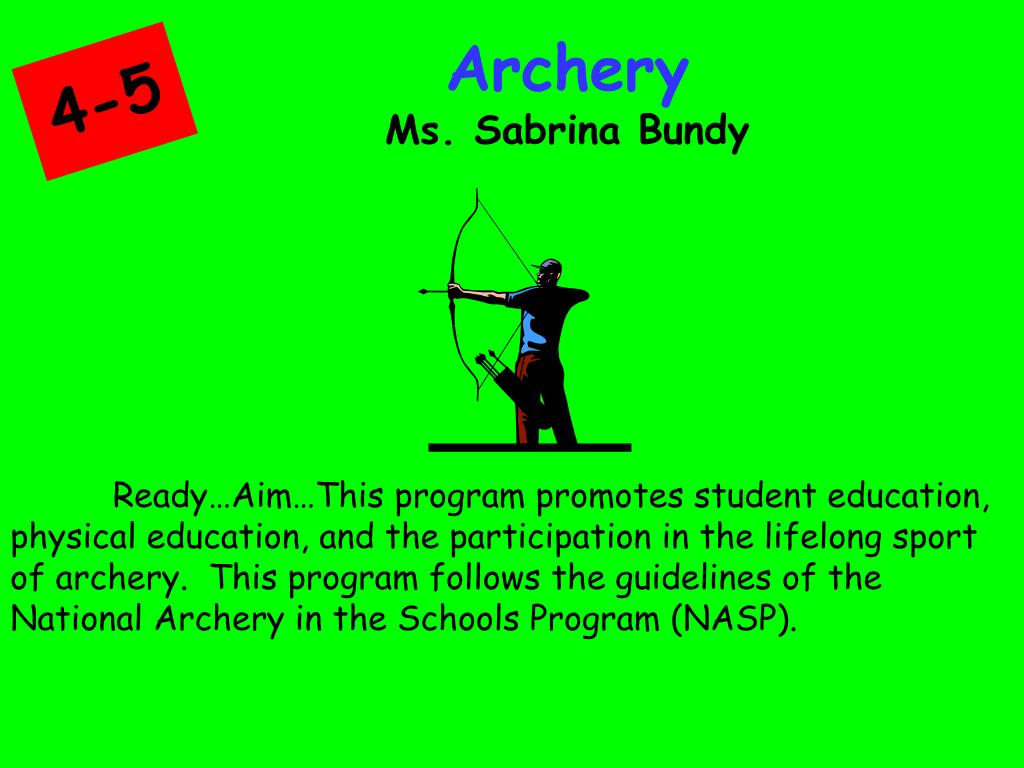 4-5

Archery
Ms. Sabrina Bundy

Ready…Aim…This program promotes student education, physical education, and the participation in the lifelong sport of archery. This program follows the guidelines of the National Archery in the Schools Program (NASP).